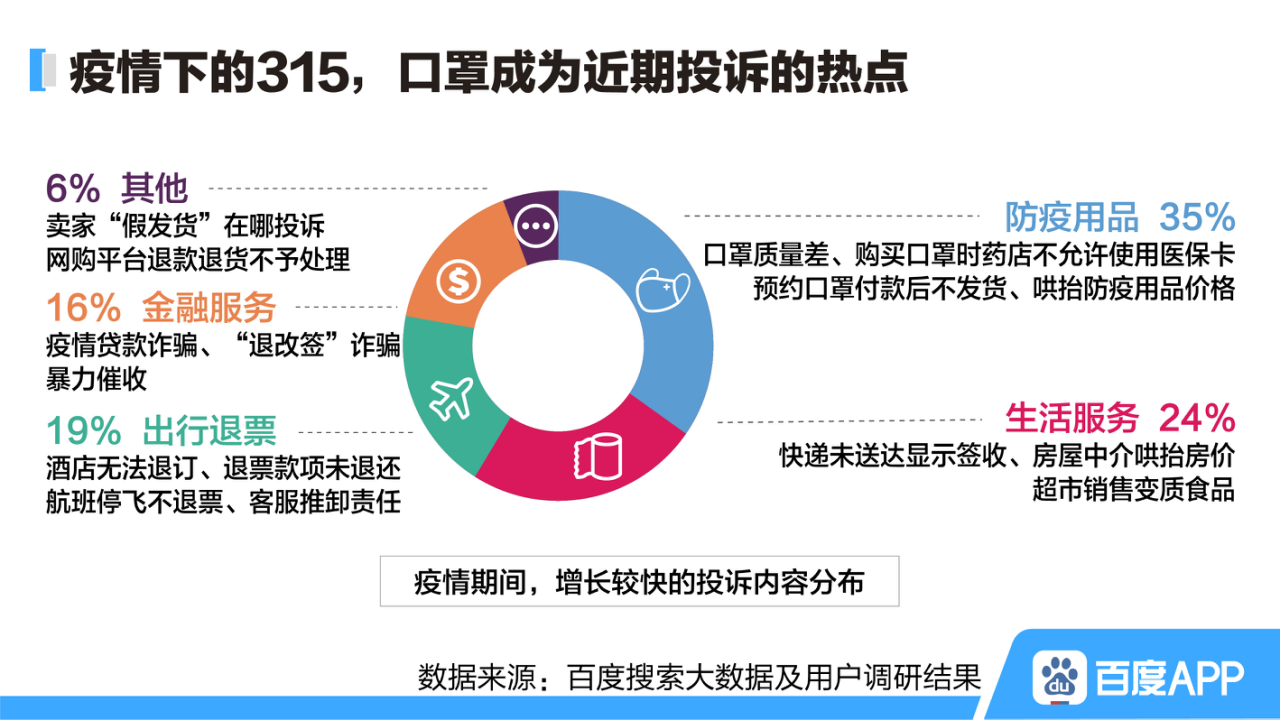 疫情下的315，口罩成为近期投诉的热点

6% 其他
卖家“假发货”在哪投诉
网购平台退款退货不予处理

16% 金融服务
疫情贷款诈骗、“退改签”诈骗
暴力催收

19% 出行退票
酒店无法退订、退票款项未退还
航班停飞不退票、客服推卸责任

防疫用品 35%
口罩质量差、购买口罩时药店不允许使用医保卡
预约口罩付款后不发货、哄抬防疫用品价格

生活服务 24%
快递未送达显示签收、房屋中介哄抬房价
超市销售变质食品

疫情期间，增长较快的投诉内容分布

数据来源：百度搜索大数据及用户调研结果

du 百度APP